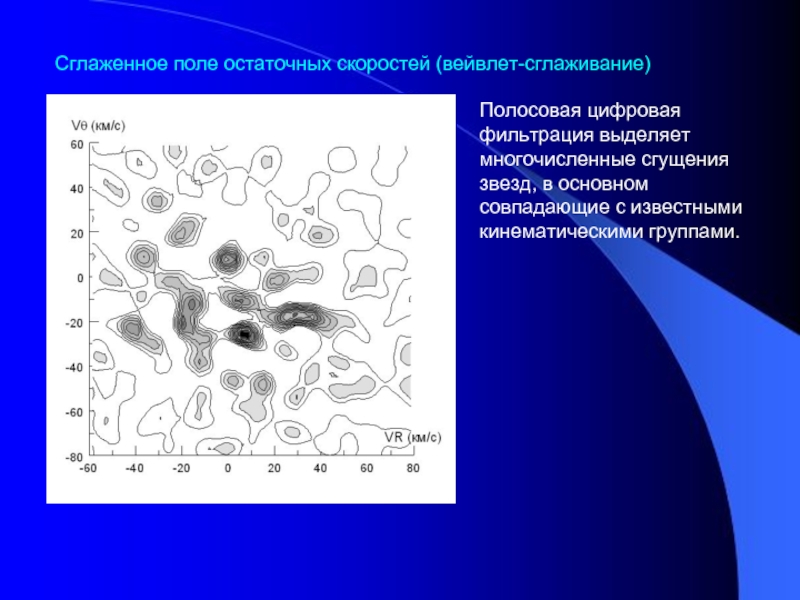 Сглаженное поле остаточных скоростей (вейвлет-сглаживание)

Vθ (км/с)

60
40
20
0
-20
-40
-60
-80

VR (км/с)

-60 -40 -20 0 20 40 60 80

Полосовая цифровая фильтрация выделяет многочисленные сгущения звезд, в основном совпадающие с известными кинематическими группами.